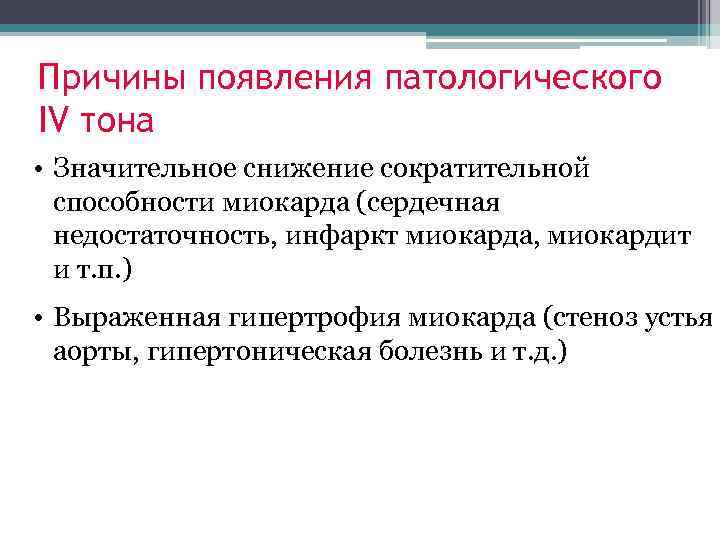 Причины появления патологического IV тона

• Значительное снижение сократительной способности миокарда (сердечная недостаточность, инфаркт миокарда, миокардит и т.п.)

• Выраженная гипертрофия миокарда (стеноз устья аорты, гипертоническая болезнь и т.д.)